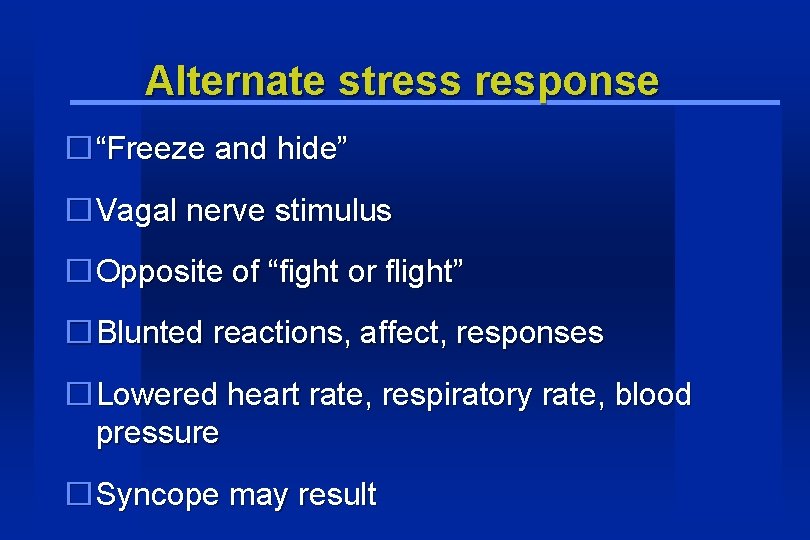 Alternate stress response

□ “Freeze and hide”

□ Vagal nerve stimulus

□ Opposite of “fight or flight”

□ Blunted reactions, affect, responses

□ Lowered heart rate, respiratory rate, blood pressure

□ Syncope may result